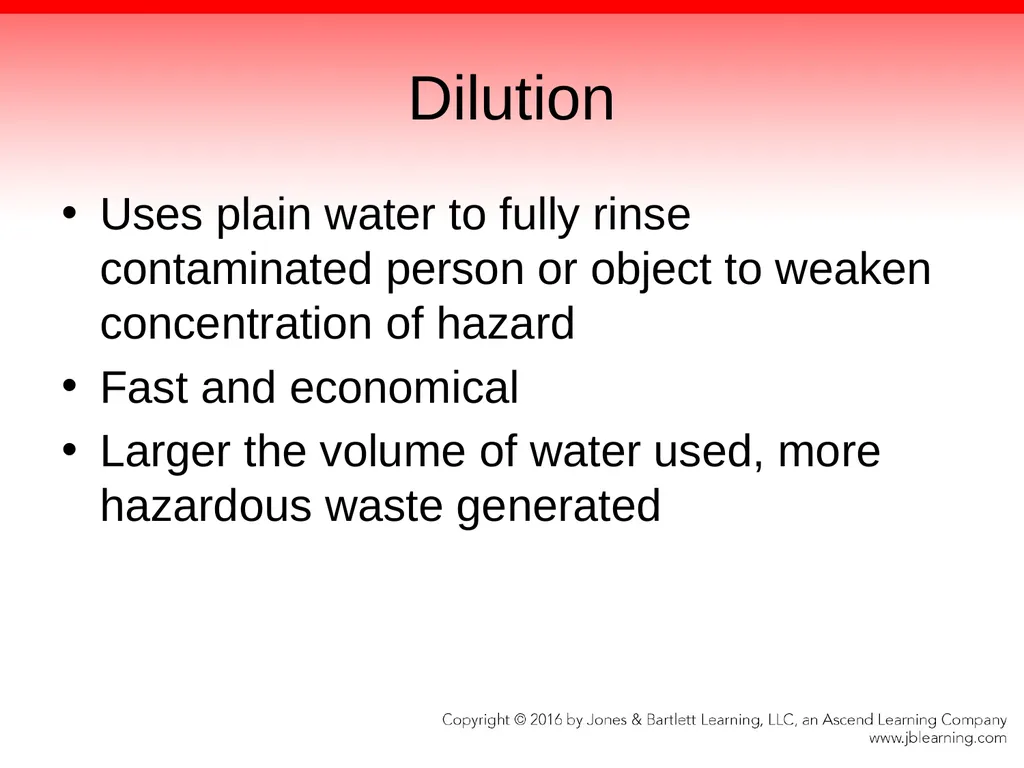 Dilution

• Uses plain water to fully rinse contaminated person or object to weaken concentration of hazard
• Fast and economical
• Larger the volume of water used, more hazardous waste generated

Copyright © 2016 by Jones & Bartlett Learning, LLC, an Ascend Learning Company
www.jblearning.com